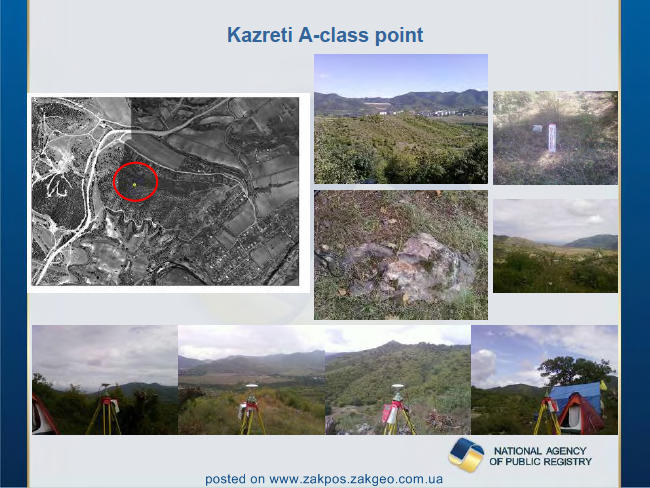 Kazreti A-class point

NATIONAL AGENCY
OF PUBLIC REGISTRY

posted on www.zakpos.zakgeo.com.ua